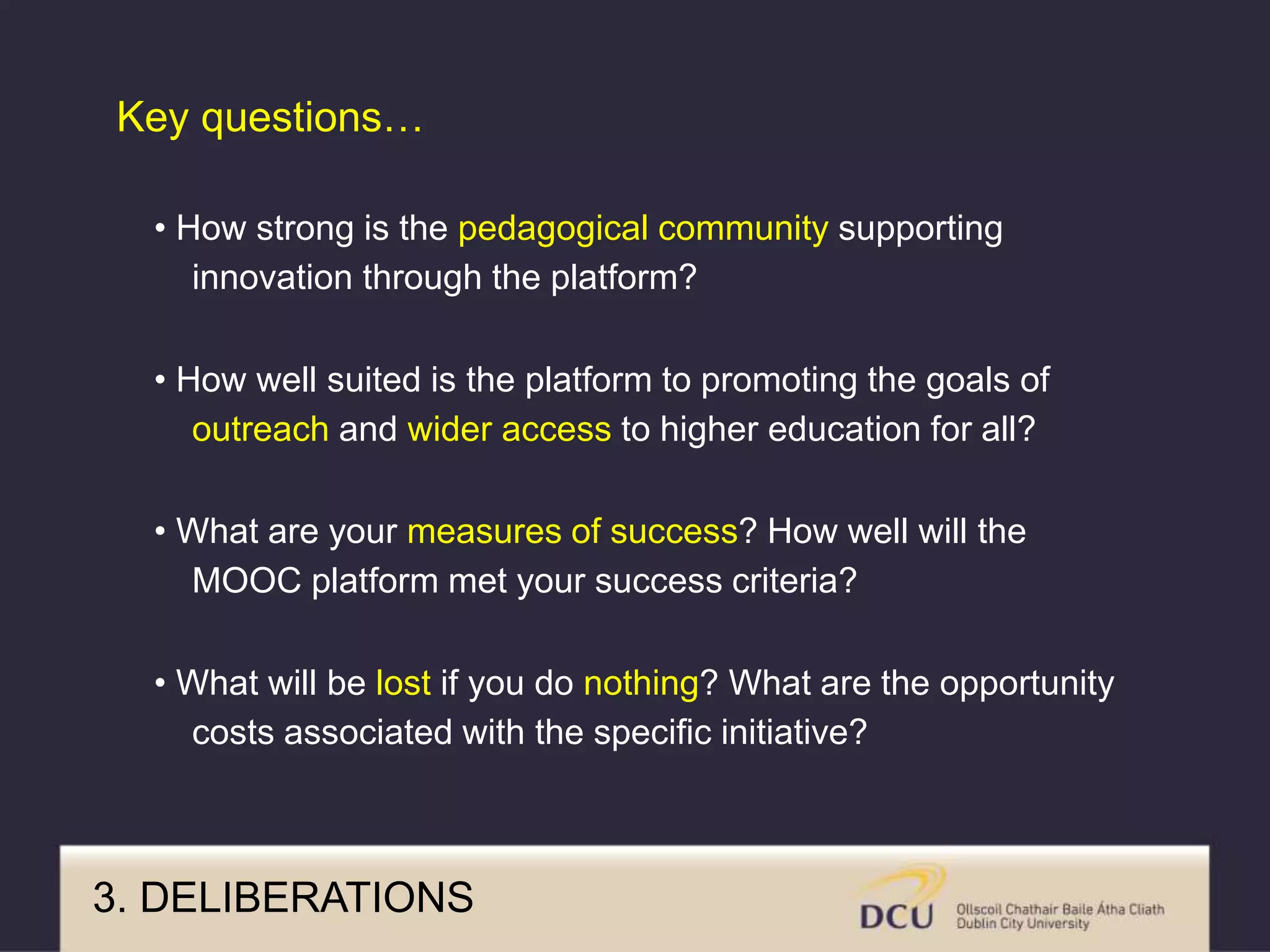 Key questions…

• How strong is the pedagogical community supporting innovation through the platform?

• How well suited is the platform to promoting the goals of outreach and wider access to higher education for all?

• What are your measures of success? How well will the MOOC platform met your success criteria?

• What will be lost if you do nothing? What are the opportunity costs associated with the specific initiative?

3. DELIBERATIONS

DCU Ollscoil Chathair Baile Átha Cliath Dublin City University